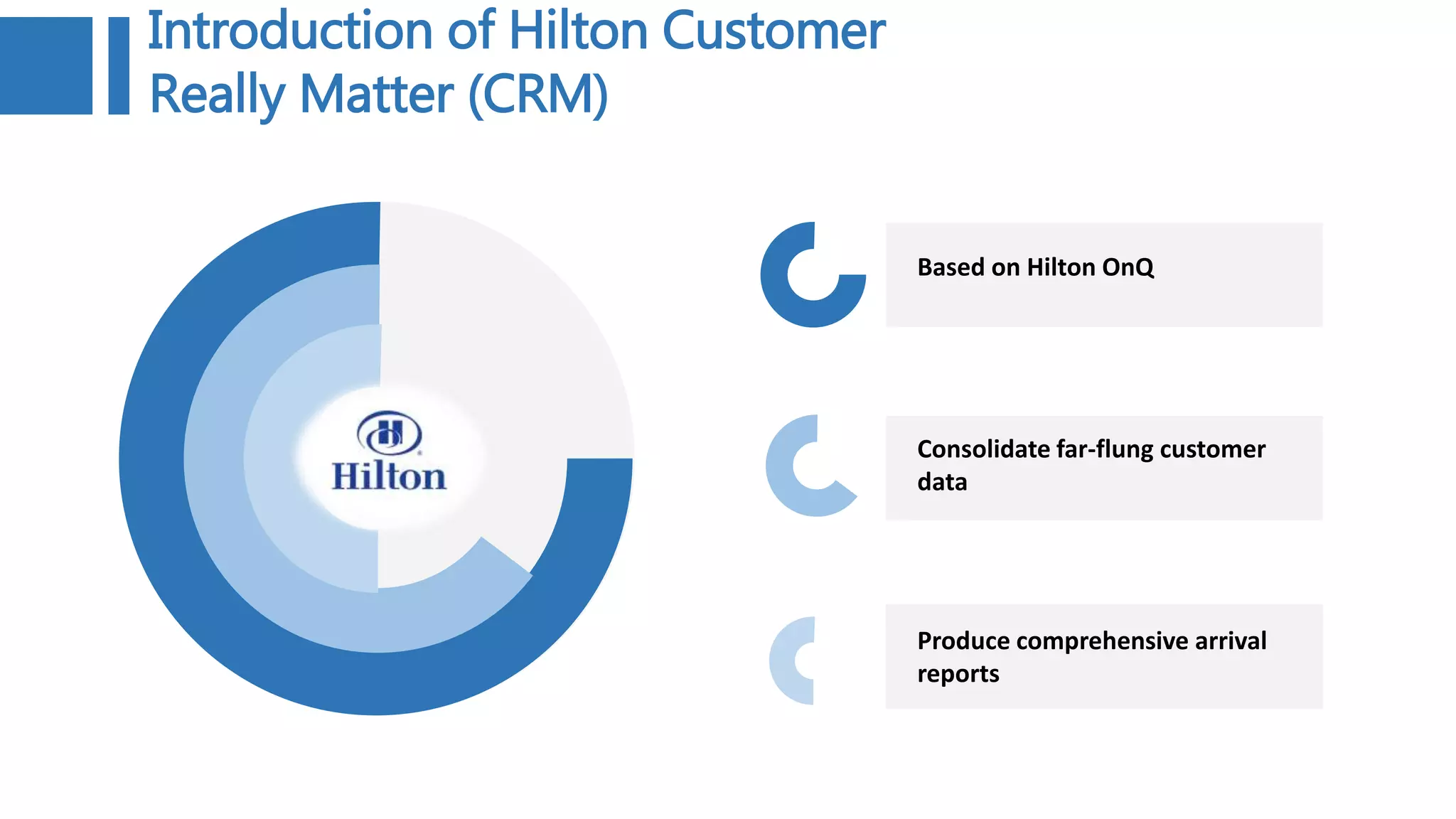 Introduction of Hilton Customer Really Matter (CRM)

Hilton

Based on Hilton OnQ

Consolidate far-flung customer data

Produce comprehensive arrival reports